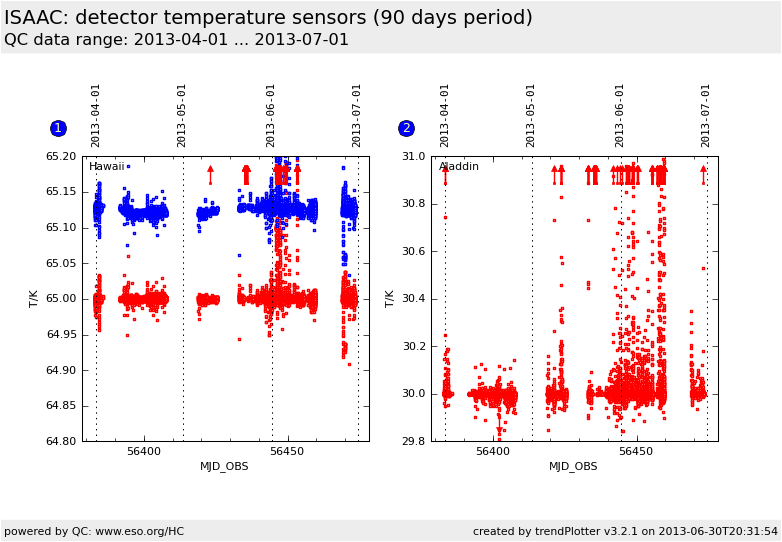 ISAAC: detector temperature sensors (90 days period)
QC data range: 2013-04-01 ... 2013-07-01

1

2013-04-01
2013-05-01
2013-06-01
2013-07-01

Hawaii

65.20
65.15
65.10
65.05
65.00
64.95
64.90
64.85
64.80

T/K

56400
56450
MJD_OBS

2

2013-04-01
2013-05-01
2013-06-01
2013-07-01

Aladdin

31.0
30.8
30.6
30.4
30.2
30.0
29.8

T/K

56400
56450
MJD_OBS

powered by QC: www.eso.org/HC

created by trendPlotter v3.2.1 on 2013-06-30T20:31:54